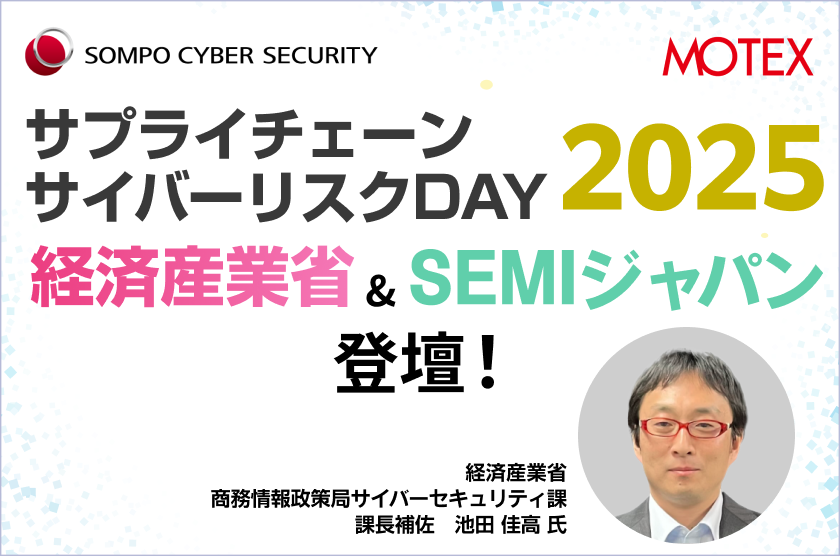 SOMPO CYBER SECURITY

MOTEX

サプライチェーン
サイバーリスクDAY 2025

経済産業省 & SEMIジャパン
登壇！

経済産業省
商務情報政策局サイバーセキュリティ課
課長補佐　池田 佳高 氏